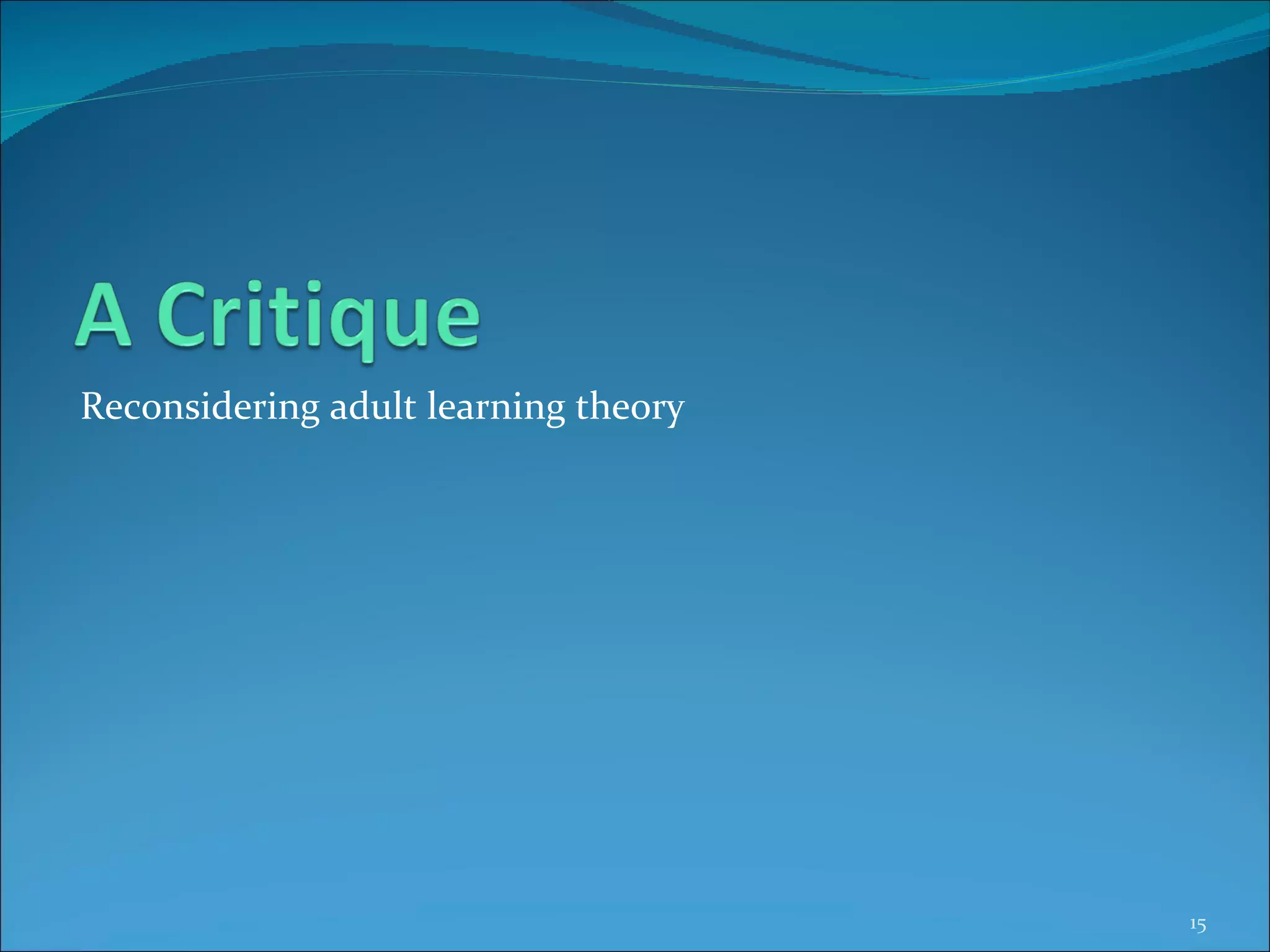 A Critique

Reconsidering adult learning theory

15